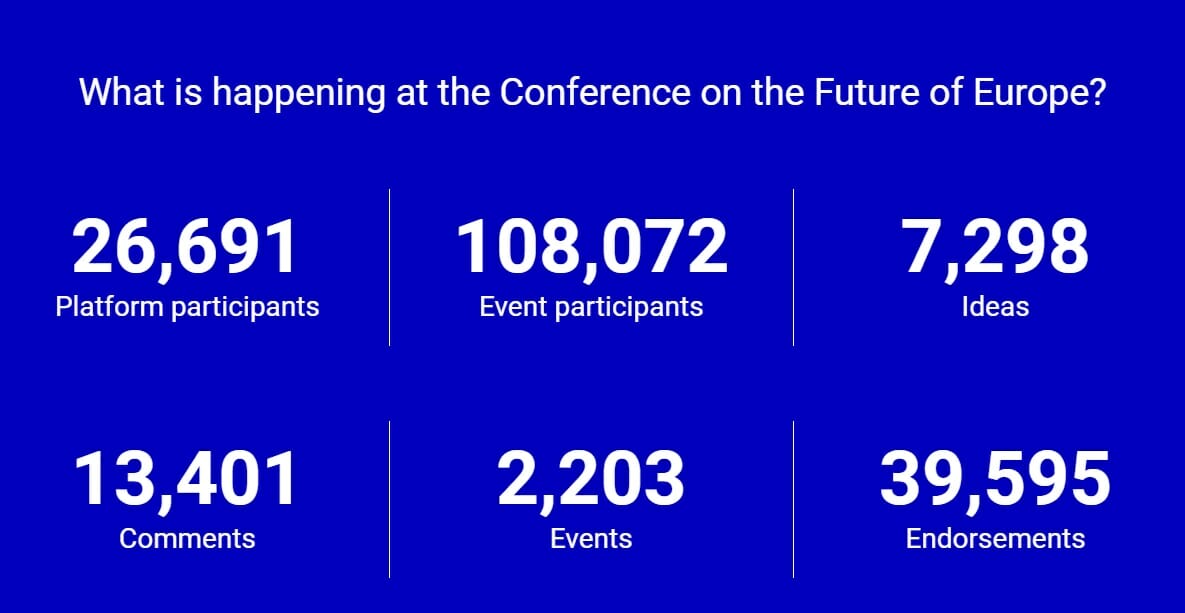 What is happening at the Conference on the Future of Europe?

26,691
Platform participants

108,072
Event participants

7,298
Ideas

13,401
Comments

2,203
Events

39,595
Endorsements